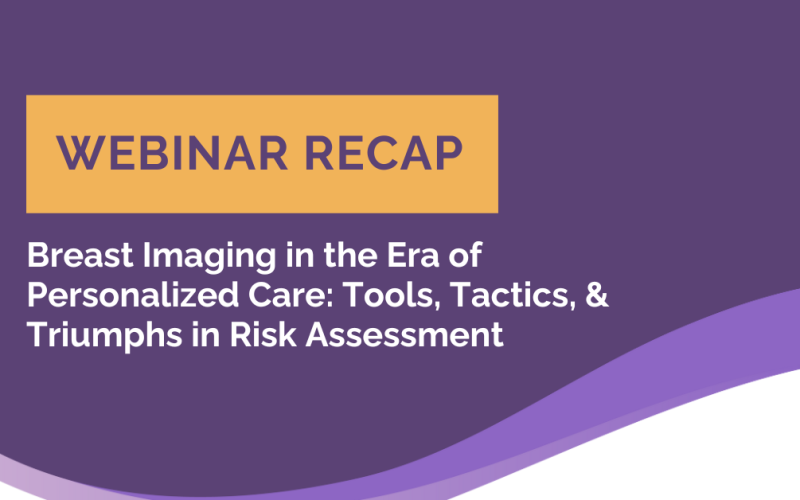 WEBINAR RECAP

Breast Imaging in the Era of Personalized Care: Tools, Tactics, & Triumphs in Risk Assessment